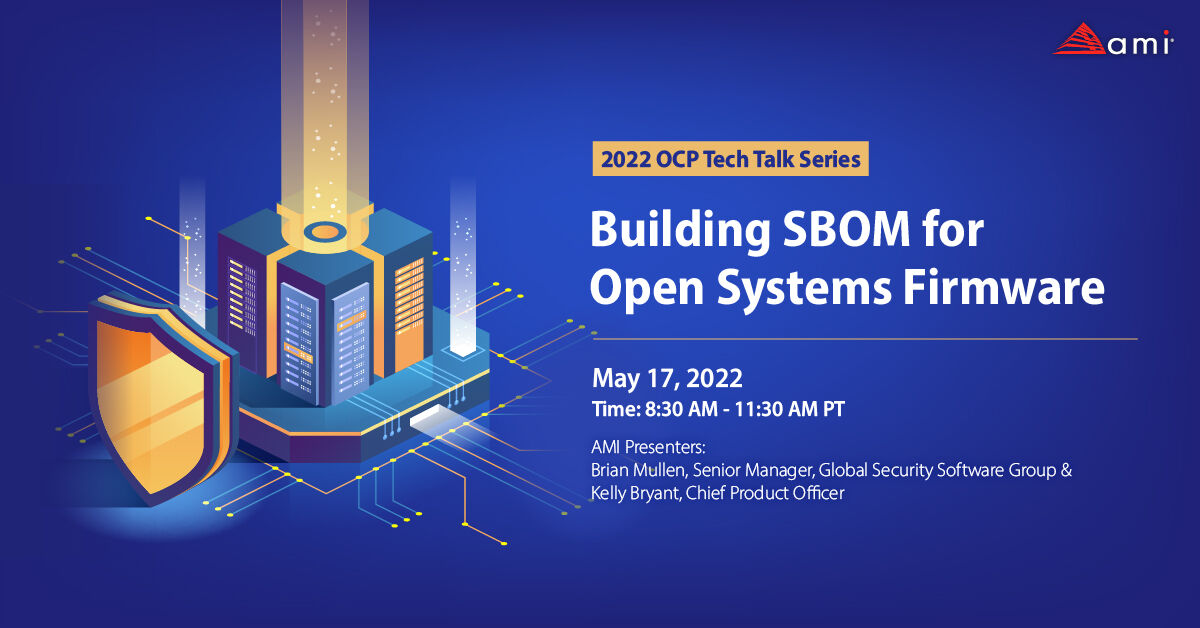 ami

2022 OCP Tech Talk Series

Building SBOM for Open Systems Firmware

May 17, 2022
Time: 8:30 AM - 11:30 AM PT

AMI Presenters:
Brian Mullen, Senior Manager, Global Security Software Group &
Kelly Bryant, Chief Product Officer